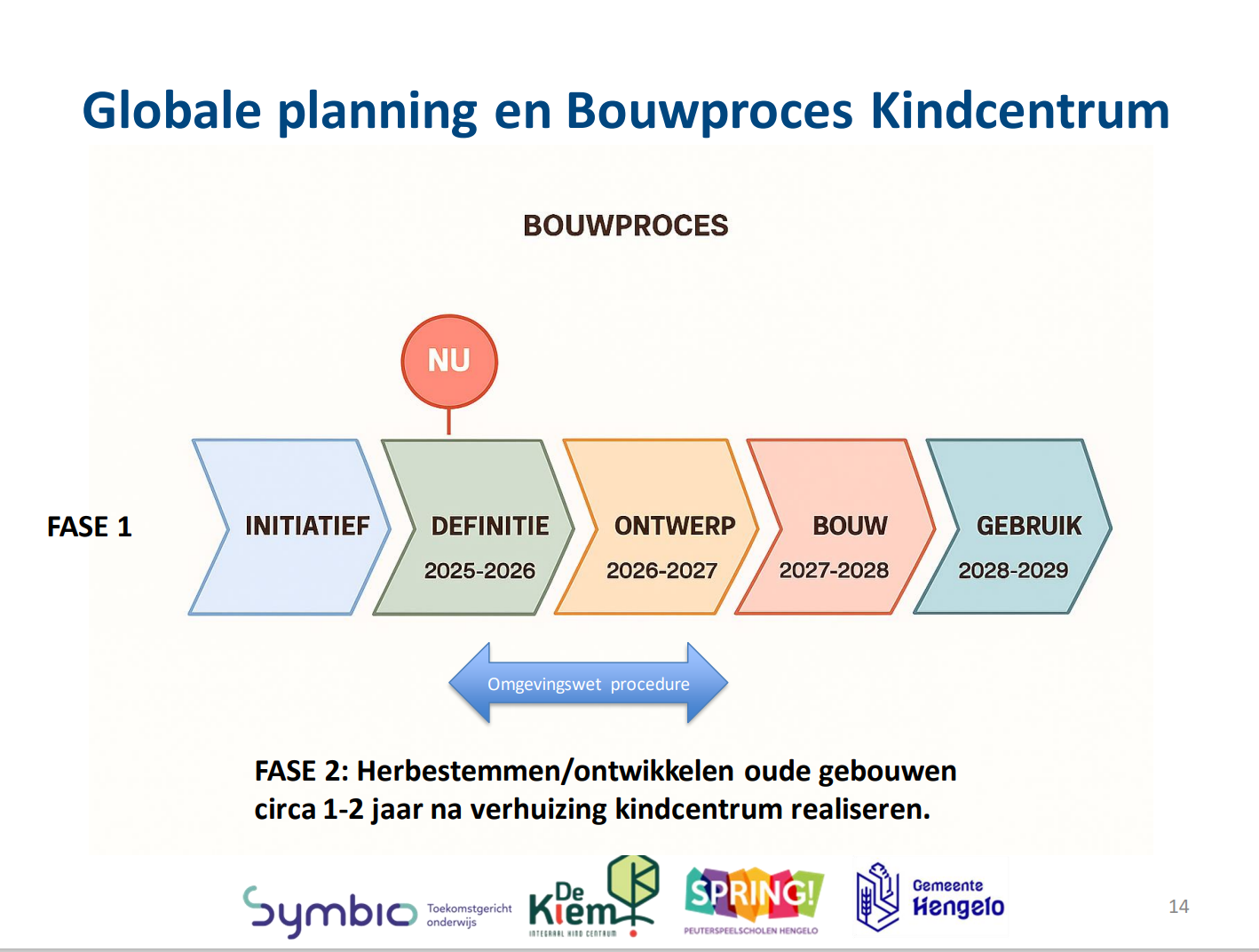 Globale planning en Bouwproces Kindcentrum

BOUWPROCES

NU

FASE 1

INITIATIEF

DEFINITIE
2025-2026

ONTWERP
2026-2027

BOUW
2027-2028

GEBRUIK
2028-2029

Omgevingswet procedure

FASE 2: Herbestemmen/ontwikkelen oude gebouwen circa 1-2 jaar na verhuizing kindcentrum realiseren.

Symbio Toekomstgericht onderwijs

De Kiem INTEGRAAL KIND CENTRUM

SPRING! PEUTERSPEELSCHOLEN HENGELO

Gemeente Hengelo

14